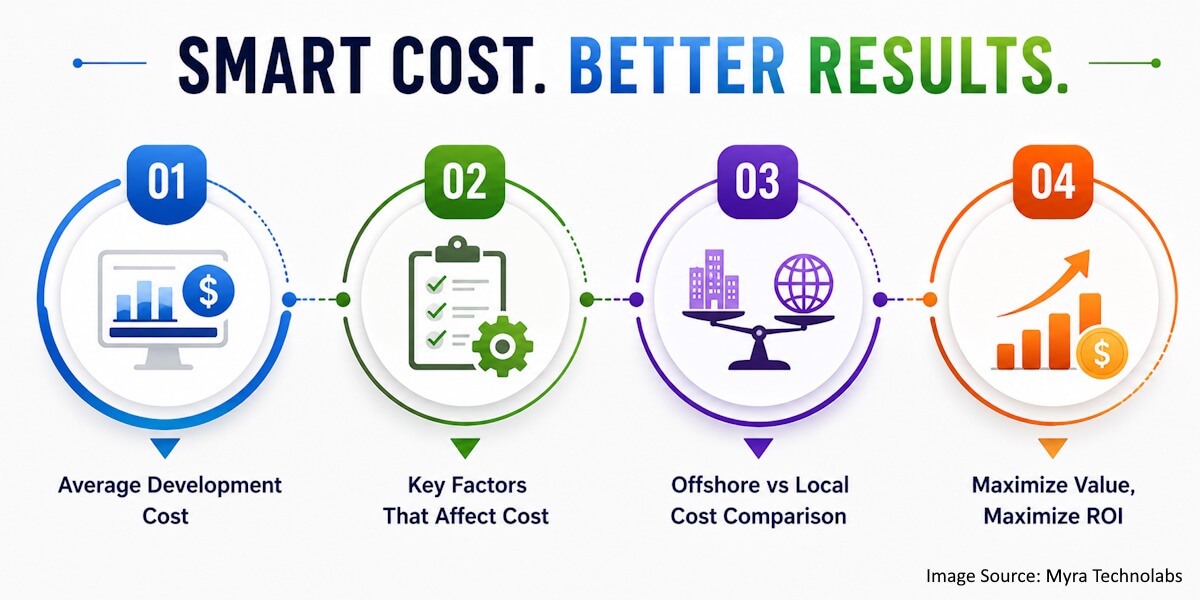 SMART COST. BETTER RESULTS.

01

$

Average Development Cost

02

Key Factors That Affect Cost

03

Offshore vs Local Cost Comparison

04

$

Maximize Value, Maximize ROI

Image Source: Myra Technolabs